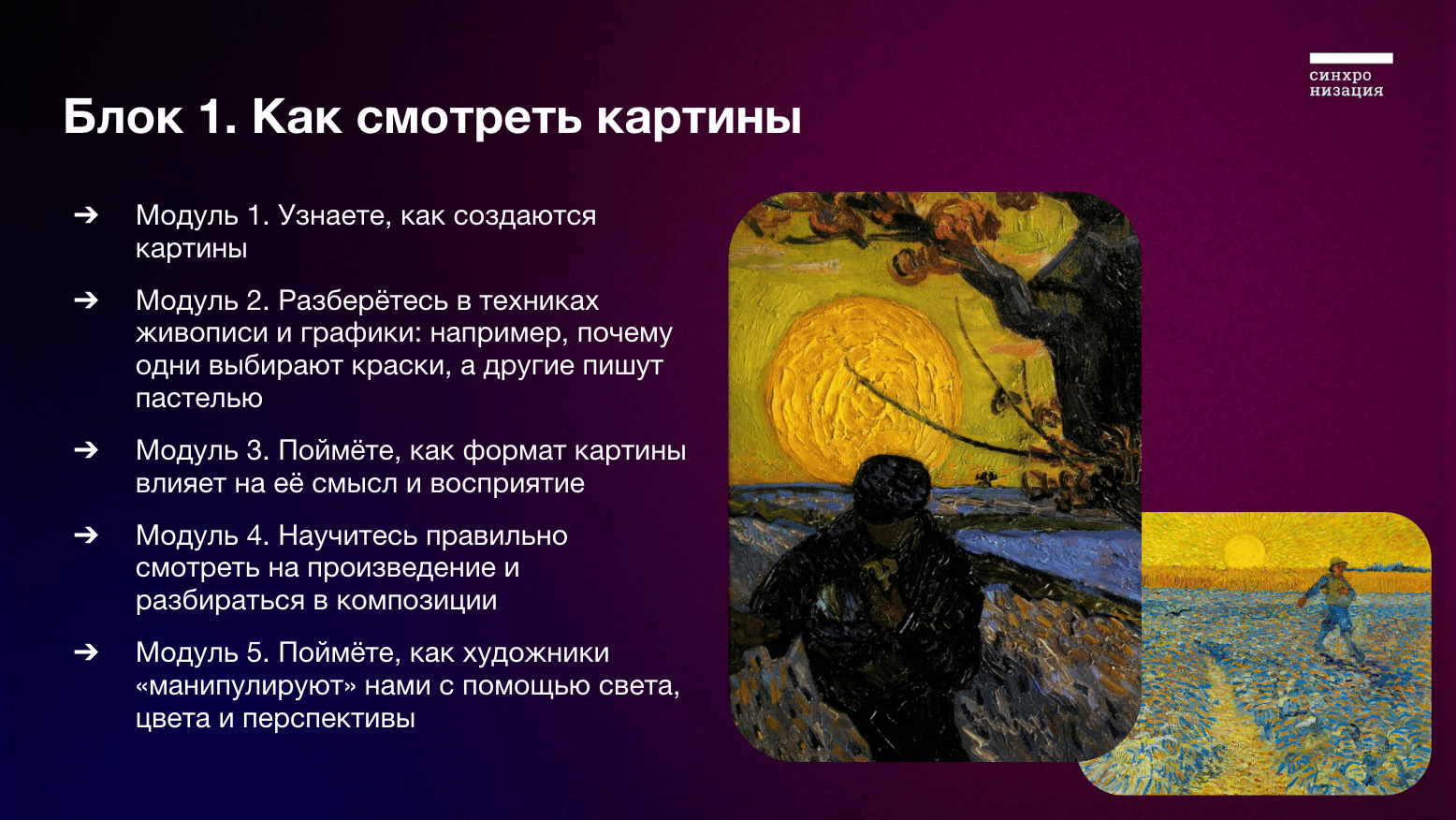 синхро
низация

Блок 1. Как смотреть картины

➔ Модуль 1. Узнаете, как создаются картины

➔ Модуль 2. Разберётесь в техниках живописи и графики: например, почему одни выбирают краски, а другие пишут пастелью

➔ Модуль 3. Поймёте, как формат картины влияет на её смысл и восприятие

➔ Модуль 4. Научитесь правильно смотреть на произведение и разбираться в композиции

➔ Модуль 5. Поймёте, как художники «манипулируют» нами с помощью света, цвета и перспективы